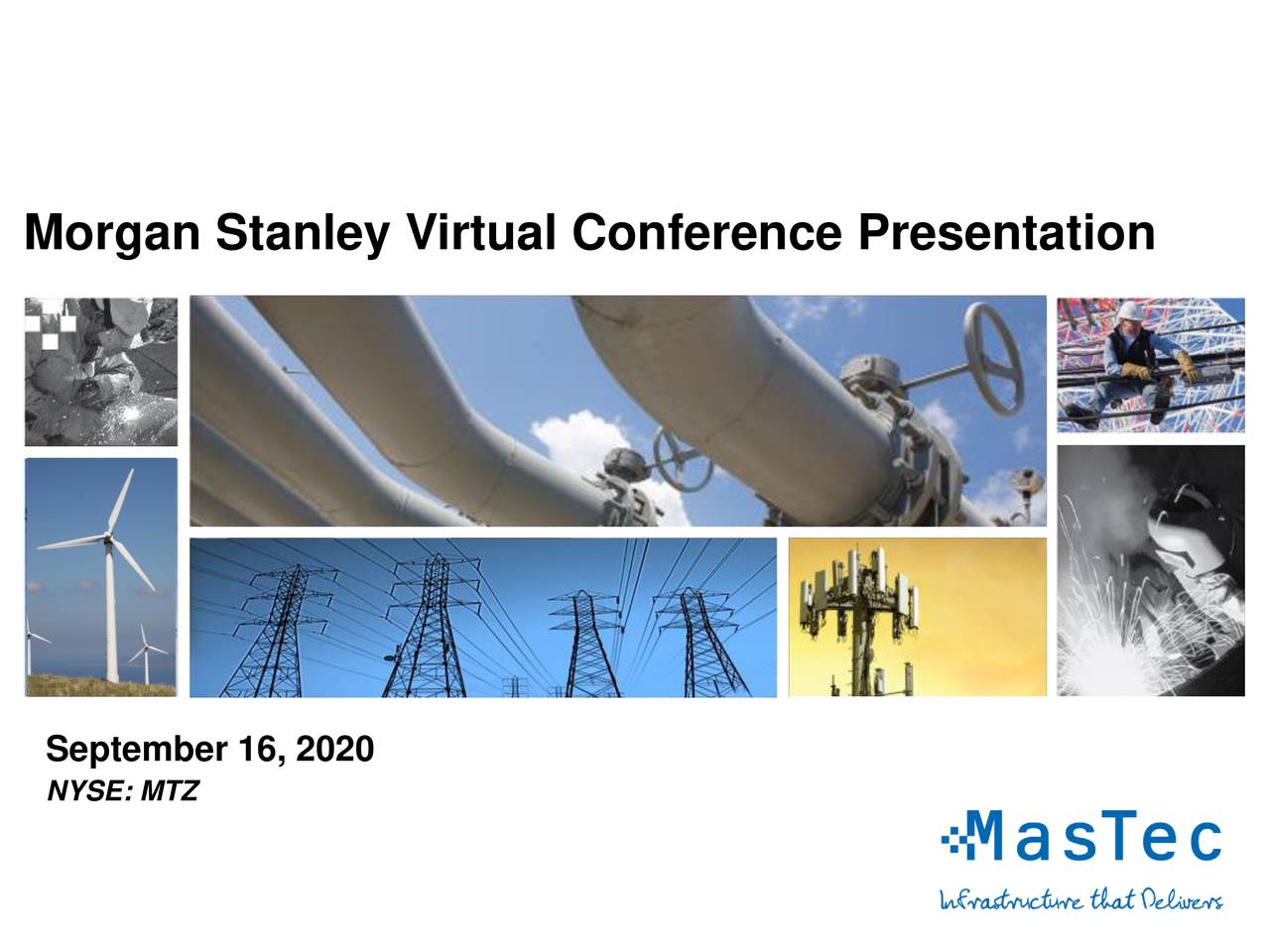 Morgan Stanley Virtual Conference Presentation

September 16, 2020
NYSE: MTZ

MasTec
Infrastructure that Delivers